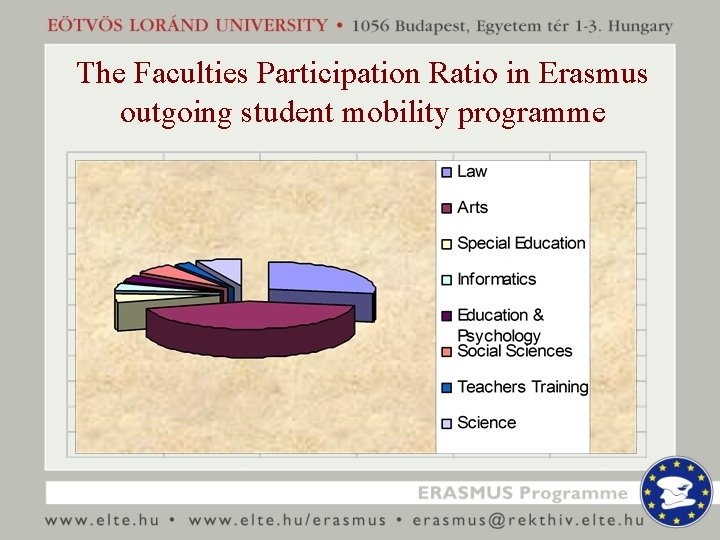 EÖTVÖS LORÁND UNIVERSITY • 1056 Budapest, Egyetem tér 1-3. Hungary

The Faculties Participation Ratio in Erasmus outgoing student mobility programme

Law
Arts
Special Education
Informatics
Education & Psychology
Social Sciences
Teachers Training
Science

ERASMUS Programme

www.elte.hu • www.elte.hu/erasmus • erasmus@rekthiv.elte.hu